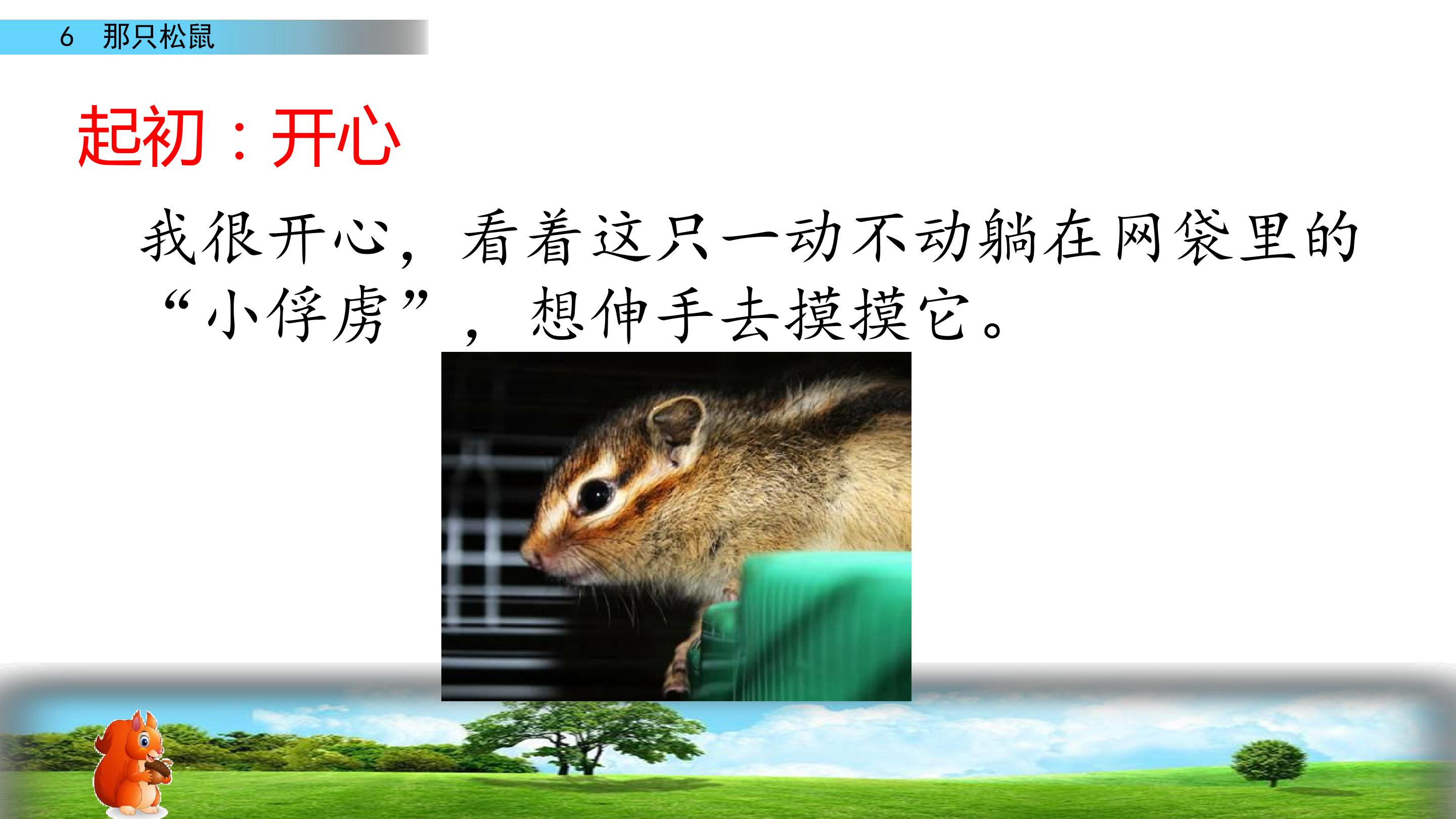 6 那只松鼠

起初：开心

我很开心，看着这只一动不动躺在网袋里的“小俘虏”，想伸手去摸摸它。